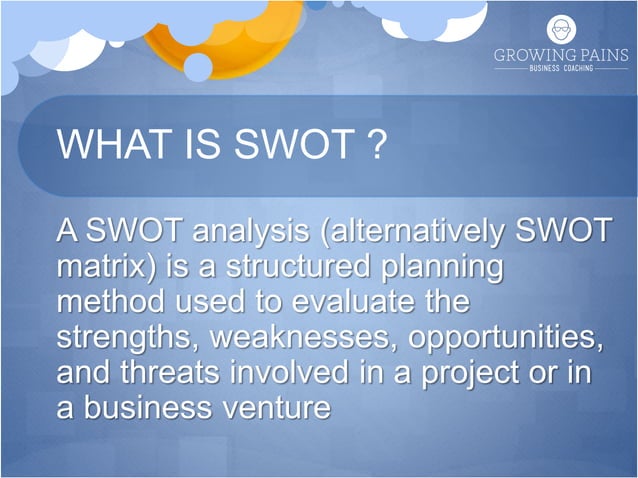 GROWING PAINS
BUSINESS COACHING

WHAT IS SWOT ?

A SWOT analysis (alternatively SWOT matrix) is a structured planning method used to evaluate the strengths, weaknesses, opportunities, and threats involved in a project or in a business venture